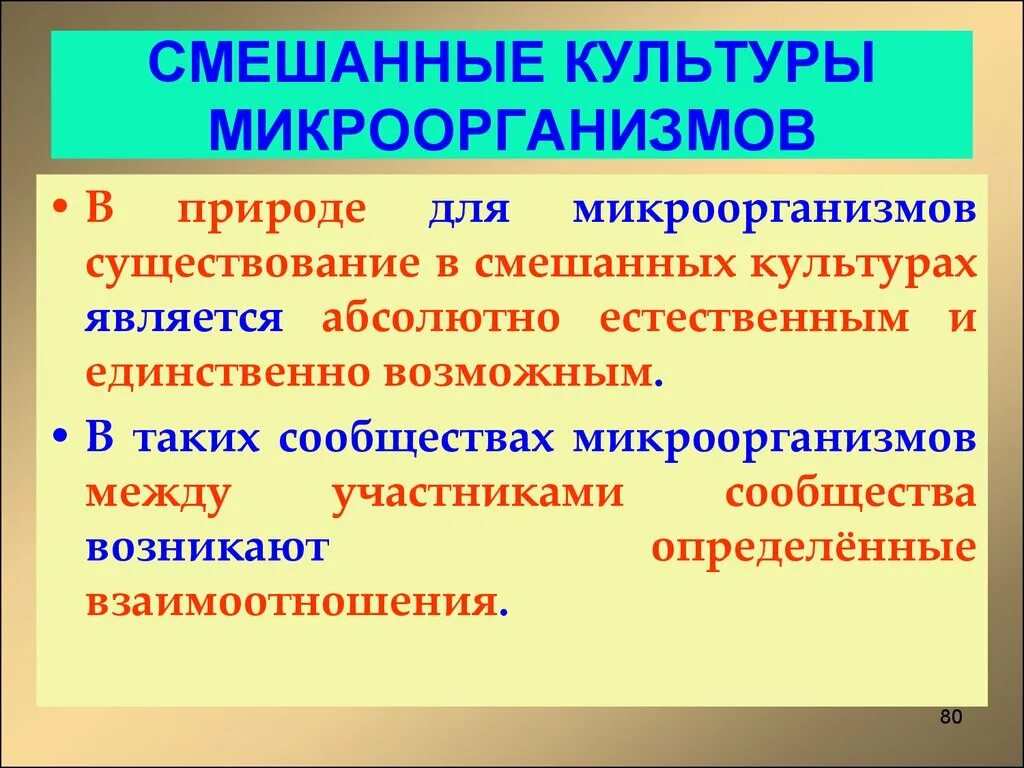 СМЕШАННЫЕ КУЛЬТУРЫ МИКРООРГАНИЗМОВ

• В природе для микроорганизмов существование в смешанных культурах является абсолютно естественным и единственно возможным.

• В таких сообществах микроорганизмов между участниками сообщества возникают определённые взаимоотношения.

80